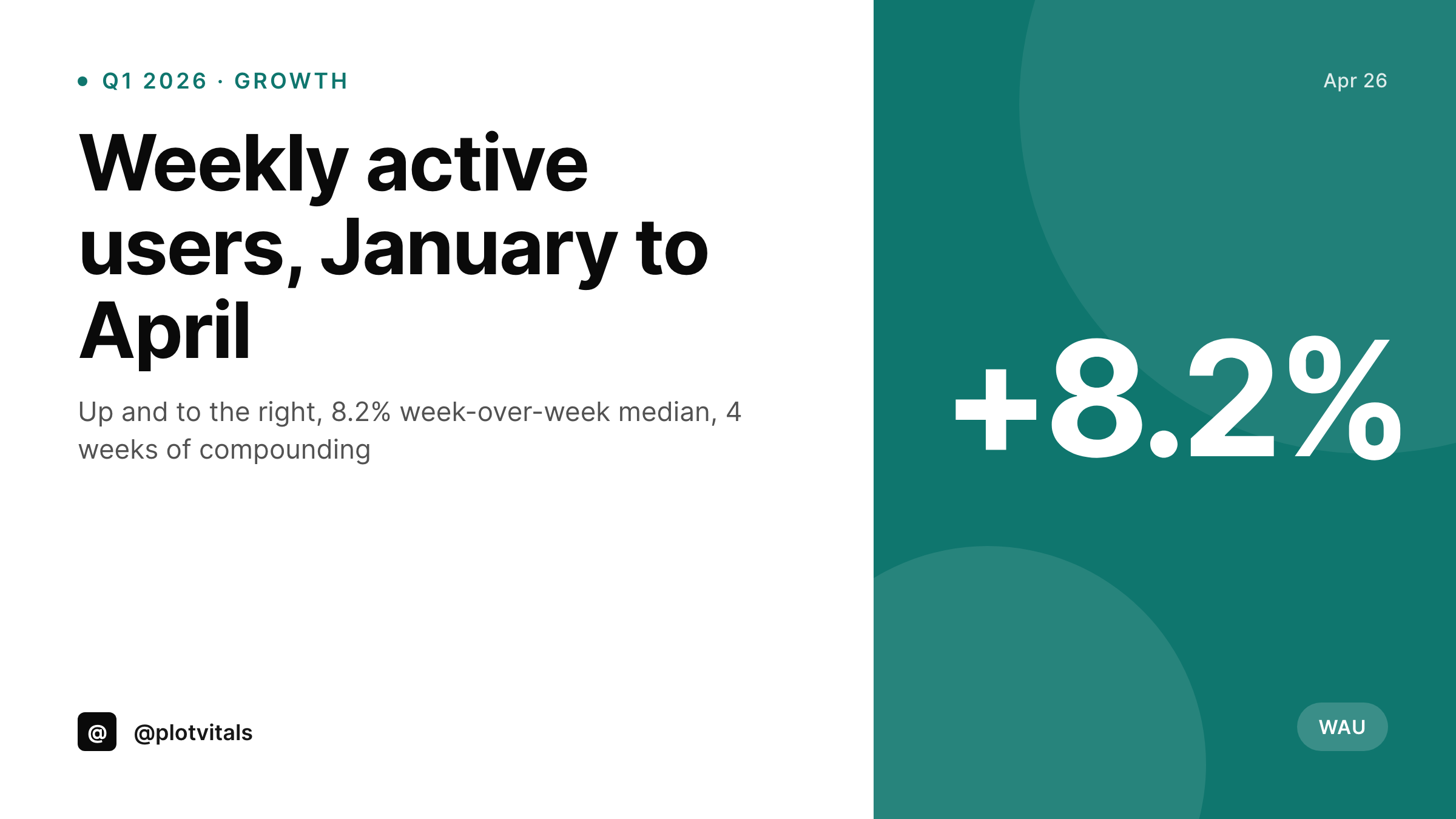 Q1 2026 · GROWTH

Weekly active users, January to April

Up and to the right, 8.2% week-over-week median, 4 weeks of compounding

@

@plotvitals

Apr 26

+8.2%

WAU